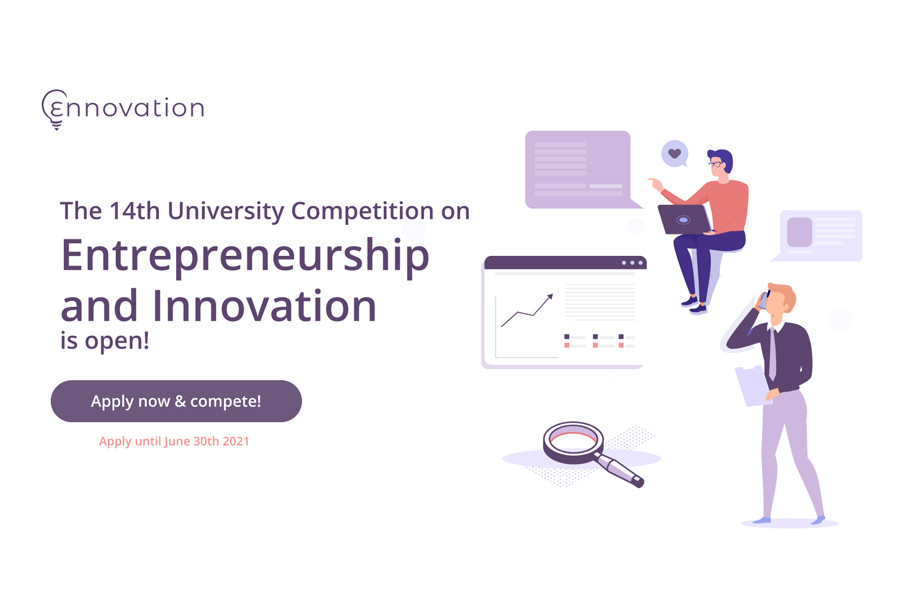 ennovation

The 14th University Competition on
Entrepreneurship and Innovation
is open!

Apply now & compete!

Apply until June 30th 2021